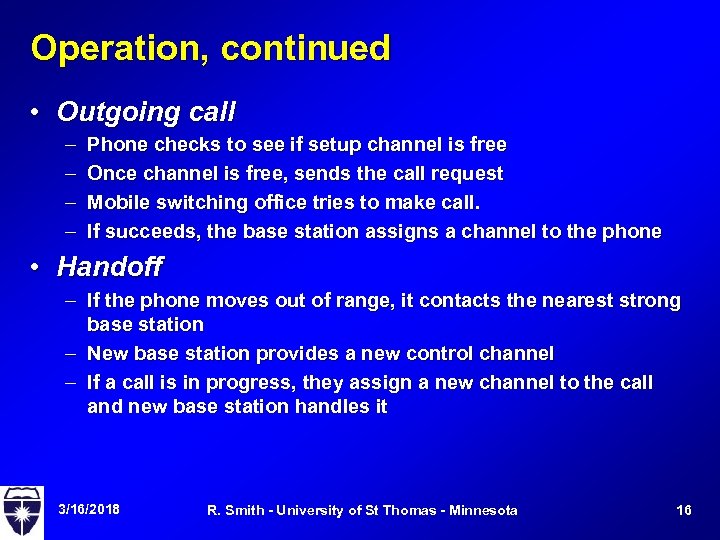 Operation, continued

• Outgoing call
– Phone checks to see if setup channel is free
– Once channel is free, sends the call request
– Mobile switching office tries to make call.
– If succeeds, the base station assigns a channel to the phone

• Handoff
– If the phone moves out of range, it contacts the nearest strong base station
– New base station provides a new control channel
– If a call is in progress, they assign a new channel to the call and new base station handles it

3/16/2018 R. Smith - University of St Thomas - Minnesota 16